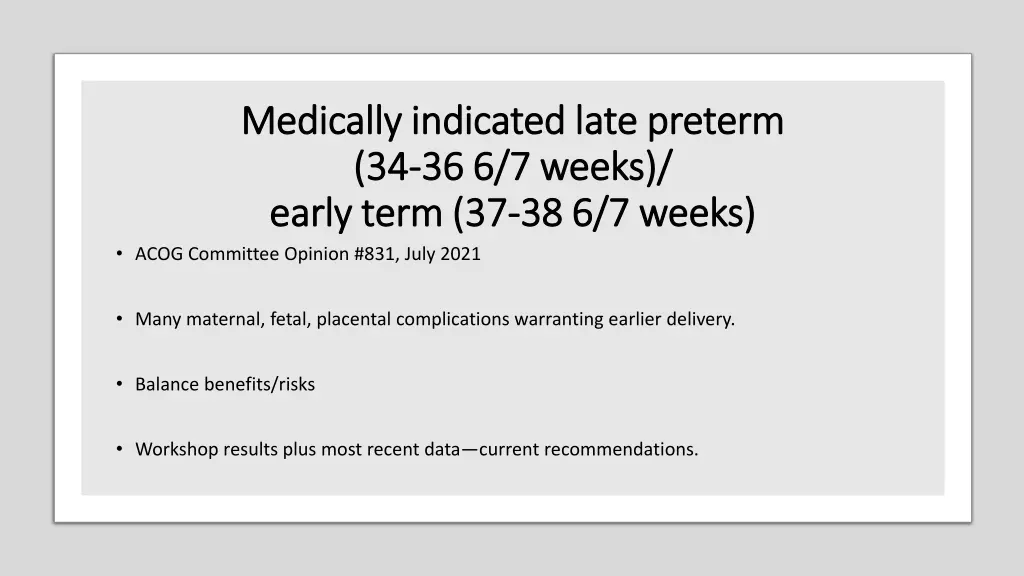 Medically indicated late preterm
(34-36 6/7 weeks)/
early term (37-38 6/7 weeks)

• ACOG Committee Opinion #831, July 2021

• Many maternal, fetal, placental complications warranting earlier delivery.

• Balance benefits/risks

• Workshop results plus most recent data—current recommendations.